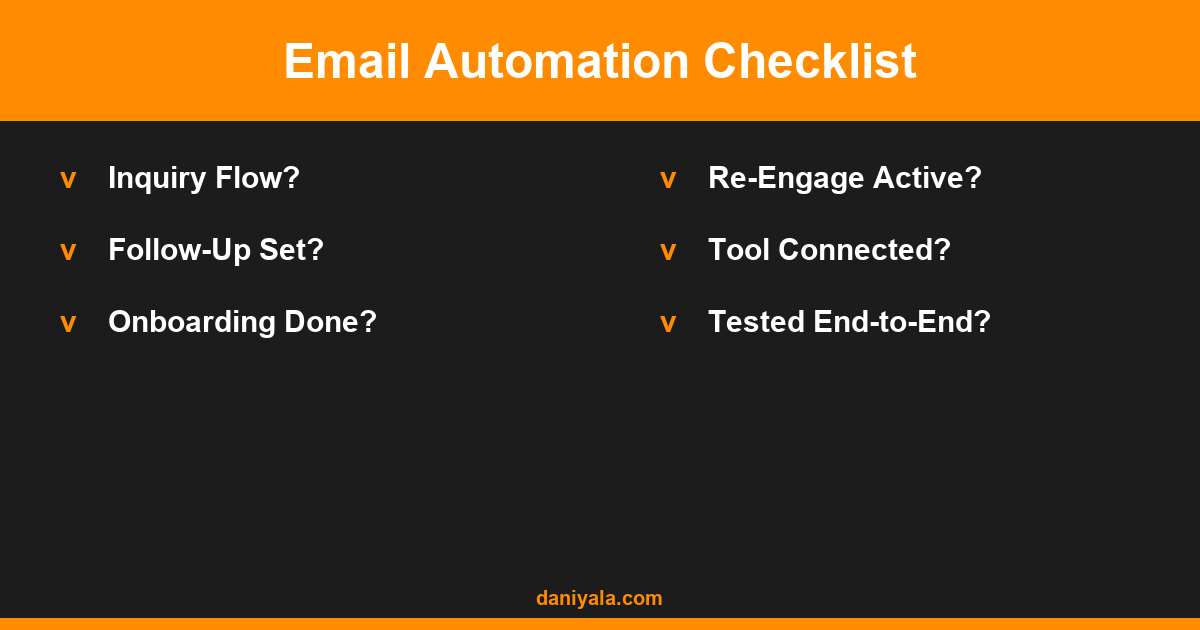 Email Automation Checklist

v Inquiry Flow?

v Follow-Up Set?

v Onboarding Done?

v Re-Engage Active?

v Tool Connected?

v Tested End-to-End?

daniyala.com